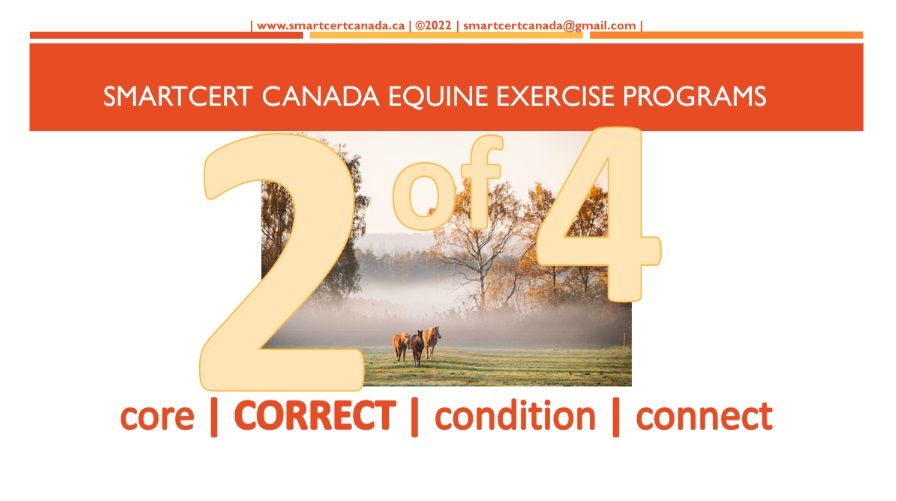 | www.smartcertcanada.ca | ©2022 | smartcertcanada@gmail.com |

SMARTCERT CANADA EQUINE EXERCISE PROGRAMS

2 of 4

core | CORRECT | condition | connect